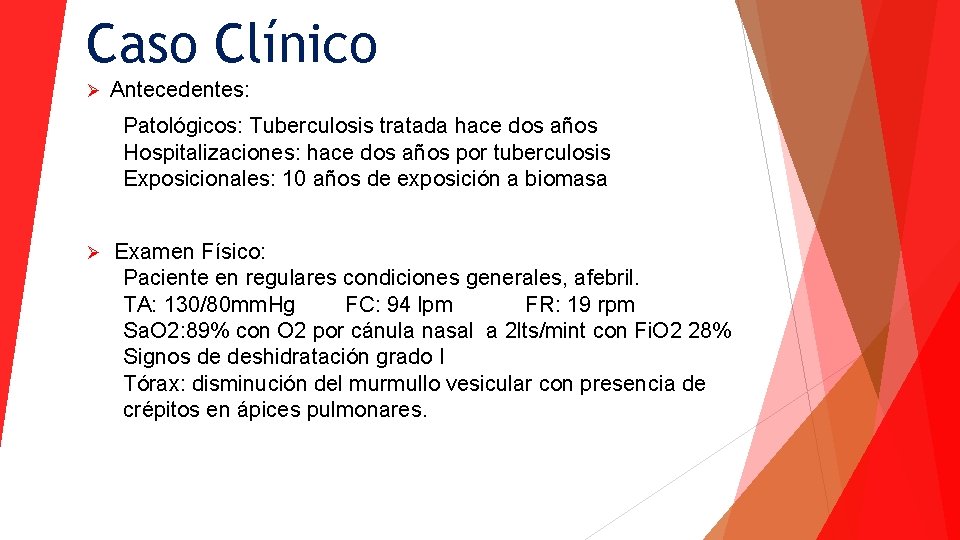 Caso Clínico

➢ Antecedentes:

Patológicos: Tuberculosis tratada hace dos años
Hospitalizaciones: hace dos años por tuberculosis
Exposicionales: 10 años de exposición a biomasa

➢ Examen Físico:
Paciente en regulares condiciones generales, afebril.
TA: 130/80mmHg FC: 94 lpm FR: 19 rpm
SaO2:89% con O2 por cánula nasal a 2lts/mint con FiO2 28%
Signos de deshidratación grado I
Tórax: disminución del murmullo vesicular con presencia de crépitos en ápices pulmonares.